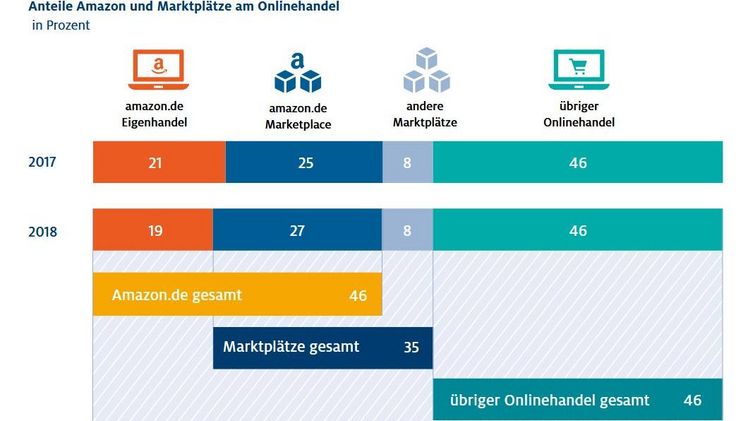 Anteile Amazon und Marktplätze am Onlinehandel
in Prozent

a

amazon.de Eigenhandel

a

amazon.de Marketplace

andere Marktplätze

übriger Onlinehandel

2017

21

25

8

46

2018

19

27

8

46

Amazon.de gesamt 46

Marktplätze gesamt 35

übriger Onlinehandel gesamt 46